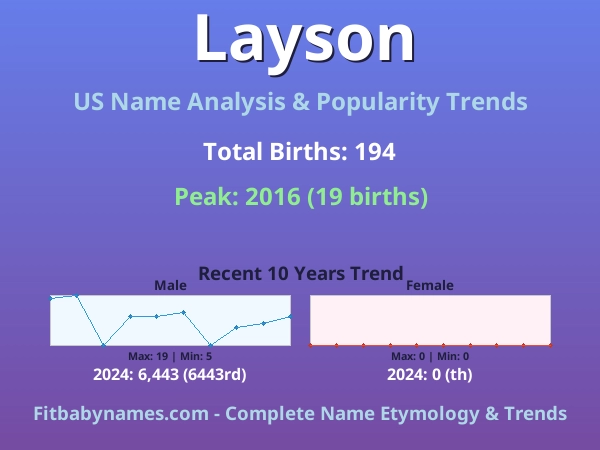 Layson

US Name Analysis & Popularity Trends

Total Births: 194

Peak: 2016 (19 births)

Recent 10 Years Trend

Male

Max: 19 | Min: 5

2024: 6,443 (6443rd)

Female

Max: 0 | Min: 0

2024: 0 (th)

Fitbabynames.com - Complete Name Etymology & Trends